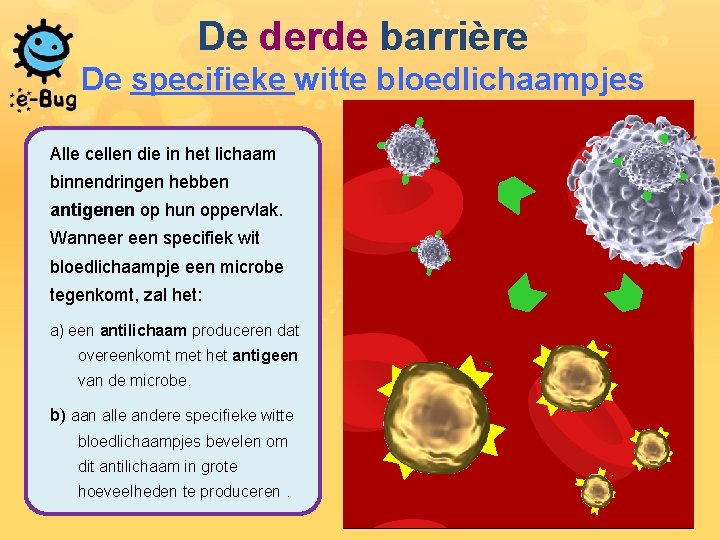 e-Bug

De derde barrière

De specifieke witte bloedlichaampjes

Alle cellen die in het lichaam binnendringen hebben antigenen op hun oppervlak. Wanneer een specifiek wit bloedlichaampje een microbe tegenkomt, zal het:

a) een antilichaam produceren dat overeenkomt met het antigeen van de microbe.

b) aan alle andere specifieke witte bloedlichaampjes bevelen om dit antilichaam in grote hoeveelheden te produceren .